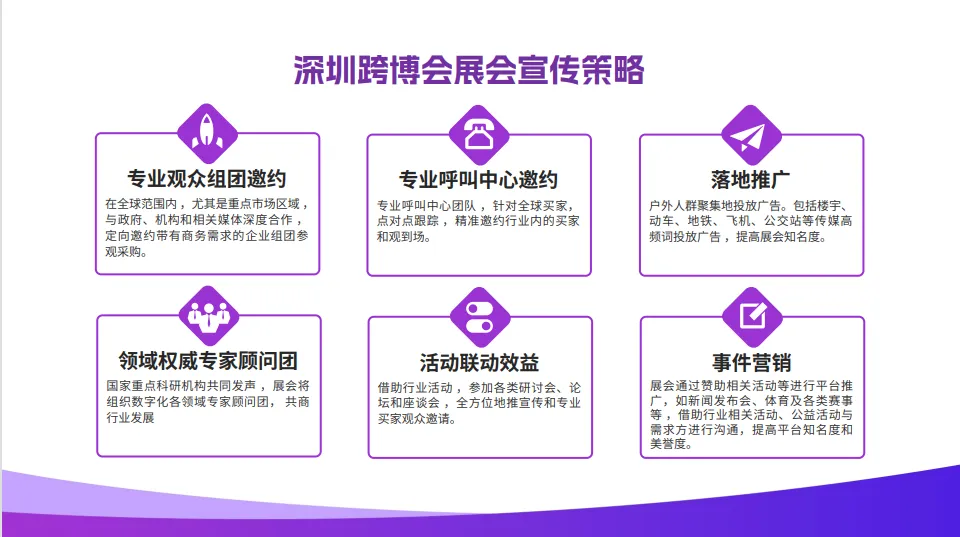 深圳跨博会展会宣传策略

专业观众组团邀约

在全球范围内，尤其是重点市场区域，与政府、机构和相关媒体深度合作，定向邀约带有商务需求的企业组团参观采购。

专业呼叫中心邀约

专业呼叫中心团队，针对全球买家，点对点跟踪，精准邀约行业内的买家和观到场。

落地推广

户外人群聚集地投放广告。包括楼宇、动车、地铁、飞机、公交站等传媒高频词投放广告，提高展会知名度。

领域权威专家顾问团

国家重点科研机构共同发声，展会将组织数字化各领域专家顾问团，共商行业发展

活动联动效益

借助行业活动，参加各类研讨会、论坛和座谈会，全方位地推宣传和专业买家观众邀请。

事件营销

展会通过赞助相关活动等进行平台推广，如新闻发布会、体育及各类赛事等，借助行业相关活动、公益活动与需求方进行沟通，提高平台知名度和美誉度。